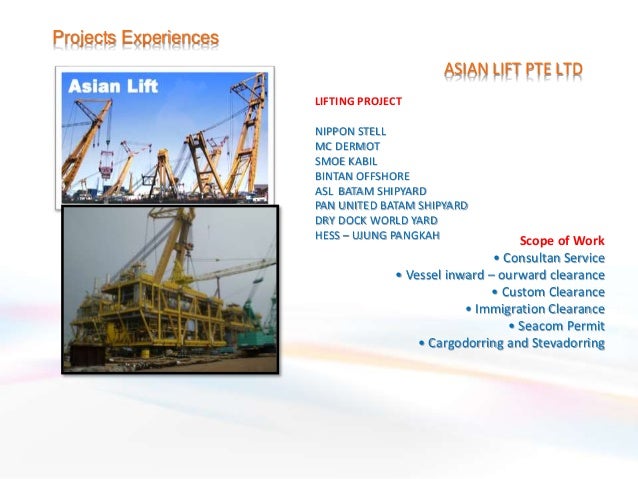 Projects Experiences

Asian Lift

ASIAN LIFT PTE LTD

LIFTING PROJECT

NIPPON STELL
MC DERMOT
SMOE KABIL
BINTAN OFFSHORE
ASL BATAM SHIPYARD
PAN UNITED BATAM SHIPYARD
DRY DOCK WORLD YARD
HESS – UJUNG PANGKAH

Scope of Work
• Consultan Service
• Vessel inward – ourward clearance
• Custom Clearance
• Immigration Clearance
• Seacom Permit
• Cargodorring and Stevadorring